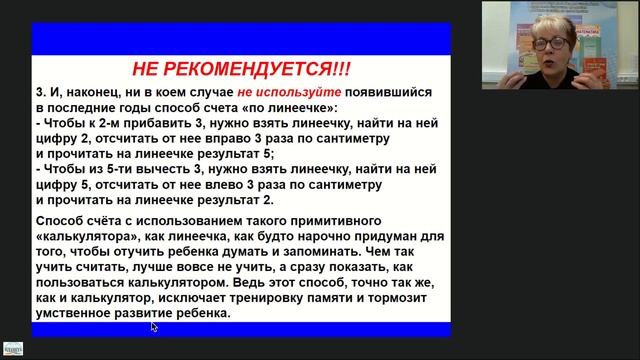 НЕ РЕКОМЕНДУЕТСЯ!!!

3. И, наконец, ни в коем случае не используйте появившийся в последние годы способ счета «по линеечке»:
- Чтобы к 2-м прибавить 3, нужно взять линеечку, найти на ней цифру 2, отсчитать от нее вправо 3 раза по сантиметру и прочитать на линеечке результат 5;
- Чтобы из 5-ти вычесть 3, нужно взять линеечку, найти на ней цифру 5, отсчитать от нее влево 3 раза по сантиметру и прочитать на линеечке результат 2.

Способ счёта с использованием такого примитивного «калькулятора», как линеечка, как будто нарочно придуман для того, чтобы отучить ребенка думать и запоминать. Чем так учить считать, лучше вовсе не учить, а сразу показать, как пользоваться калькулятором. Ведь этот способ, точно так же, как и калькулятор, исключает тренировку памяти и тормозит умственное развитие ребенка.